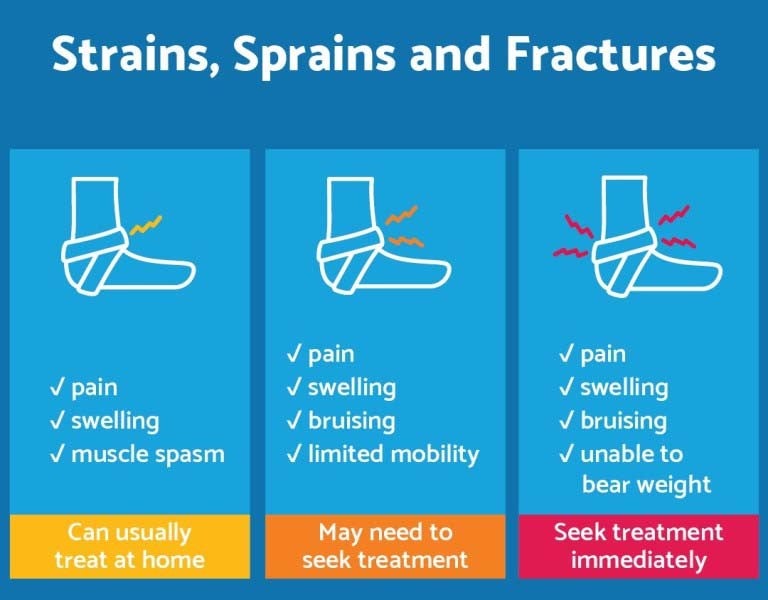 Strains, Sprains and Fractures

✓ pain
✓ swelling
✓ muscle spasm

Can usually treat at home

✓ pain
✓ swelling
✓ bruising
✓ limited mobility

May need to seek treatment

✓ pain
✓ swelling
✓ bruising
✓ unable to bear weight

Seek treatment immediately